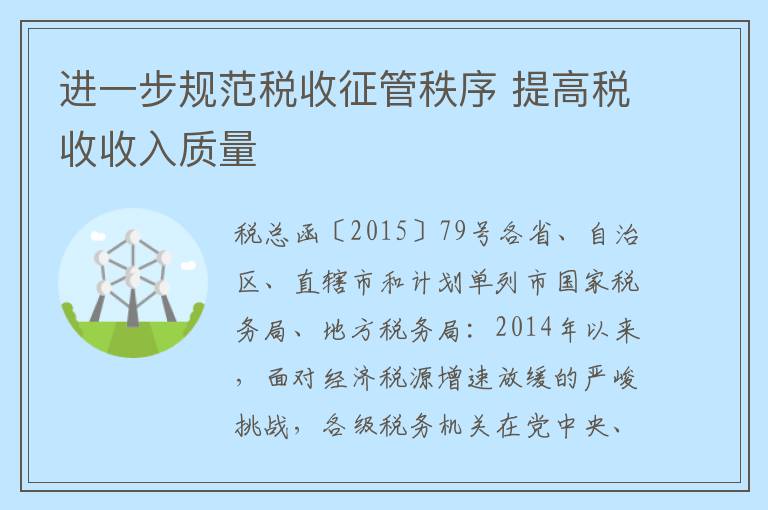 进一步规范税收征管秩序 提高税收收入质量

税总函〔2015〕79号各省、自治区、直辖市和计划单列市国家税务局、地方税务局：2014年以来，面对经济税源增速放缓的严峻挑战，各级税务机关在党中央、